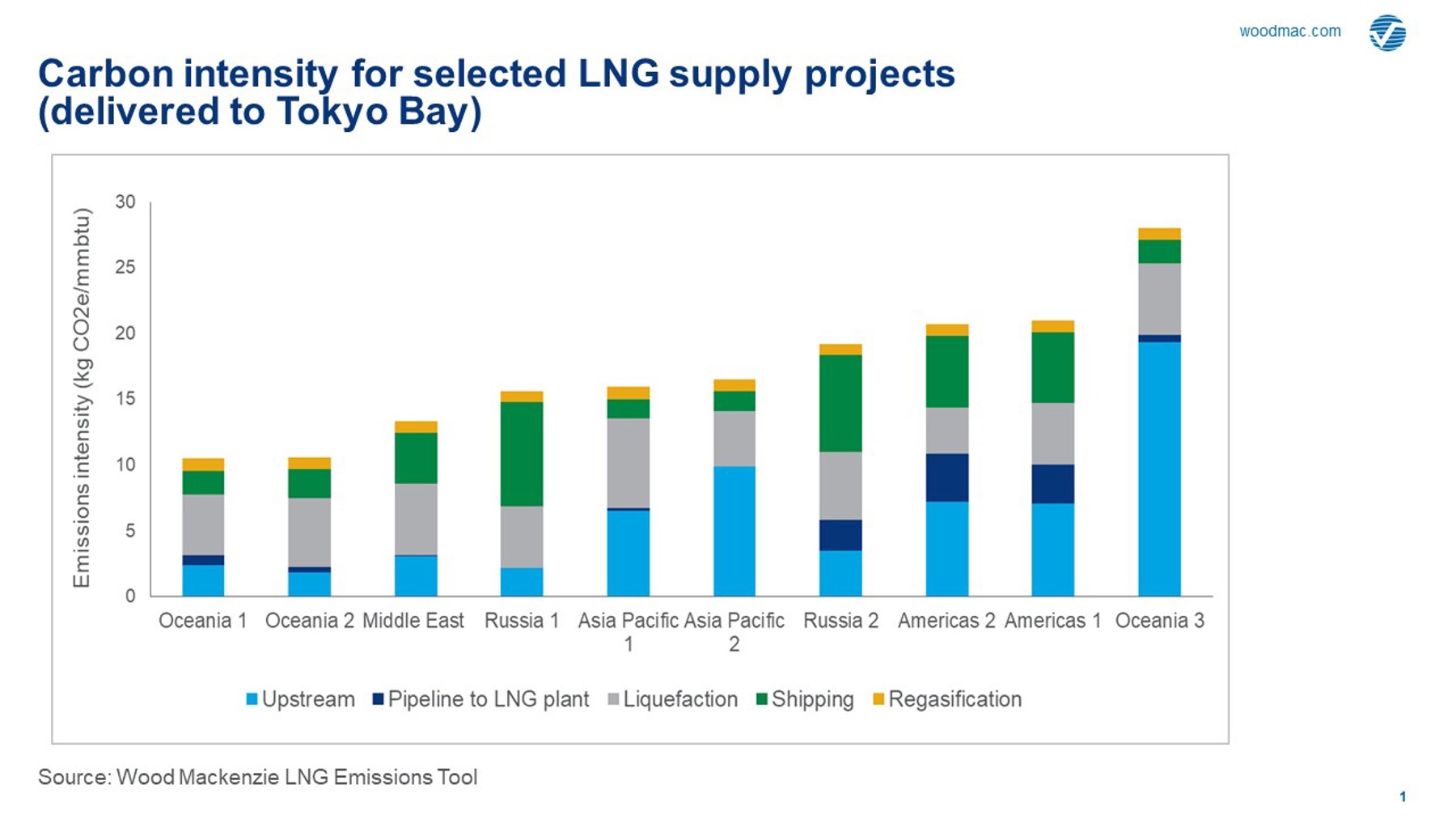 woodmac.com

Carbon intensity for selected LNG supply projects (delivered to Tokyo Bay)

Emissions intensity (kg CO2e/mmbtu)

30
25
20
15
10
5
0

Oceania 1
Oceania 2
Middle East
Russia 1
Asia Pacific 1
Asia Pacific 2
Russia 2
Americas 2
Americas 1
Oceania 3

Upstream
Pipeline to LNG plant
Liquefaction
Shipping
Regasification

Source: Wood Mackenzie LNG Emissions Tool

1